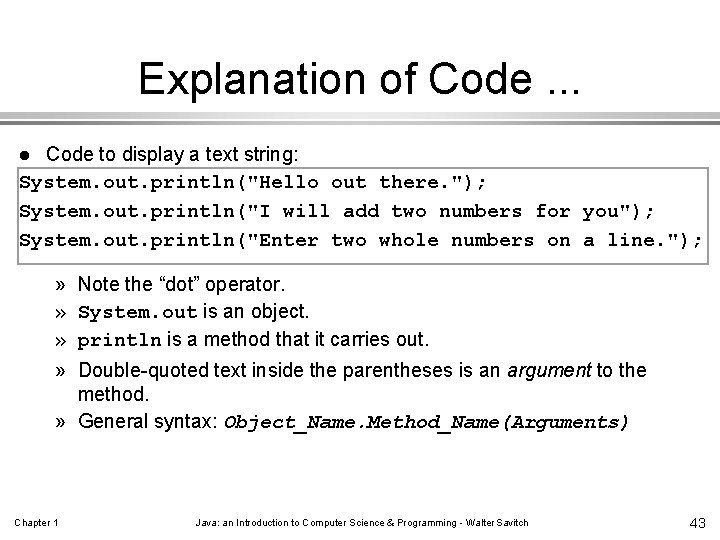 Explanation of Code ...

● Code to display a text string:

System.out.println("Hello out there.");
System.out.println("I will add two numbers for you");
System.out.println("Enter two whole numbers on a line.");

» Note the “dot” operator.
» System.out is an object.
» println is a method that it carries out.
» Double-quoted text inside the parentheses is an argument to the method.
» General syntax: Object_Name.Method_Name(Arguments)

Chapter 1

Java: an Introduction to Computer Science & Programming - Walter Savitch

43